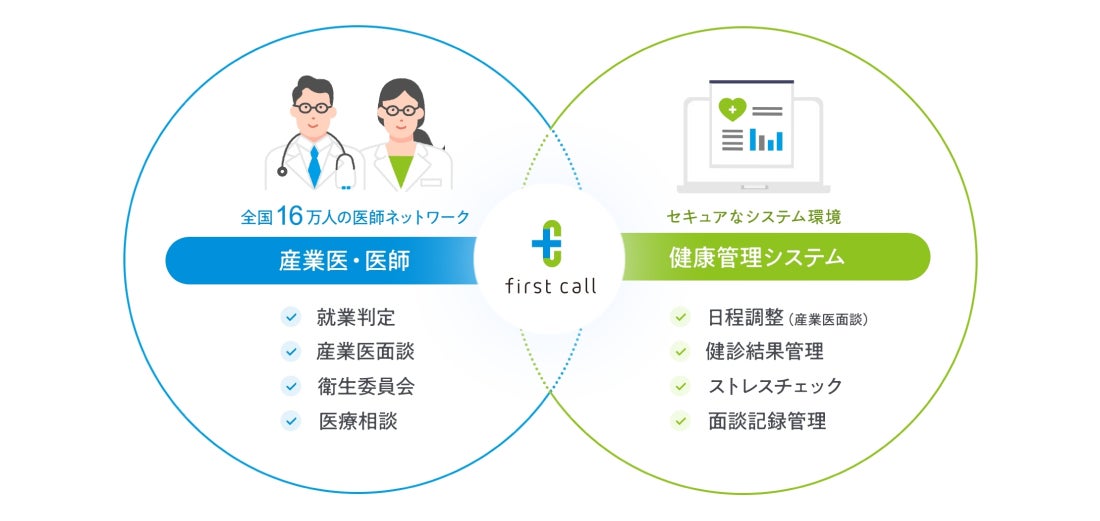 全国16万人の医師ネットワーク

産業医・医師

就業判定
産業医面談
衛生委員会
医療相談

first call

セキュアなシステム環境

健康管理システム

日程調整（産業医面談）
健診結果管理
ストレスチェック
面談記録管理